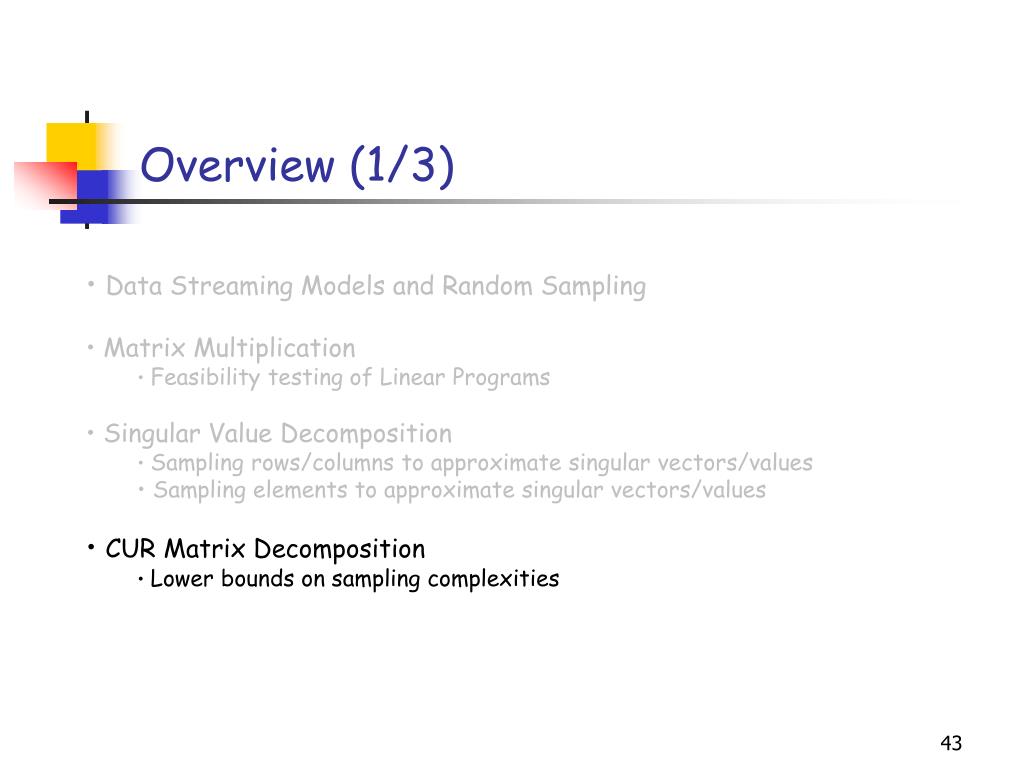 Overview (1/3)

• Data Streaming Models and Random Sampling

• Matrix Multiplication
  • Feasibility testing of Linear Programs

• Singular Value Decomposition
  • Sampling rows/columns to approximate singular vectors/values
  • Sampling elements to approximate singular vectors/values

• CUR Matrix Decomposition
  • Lower bounds on sampling complexities

43